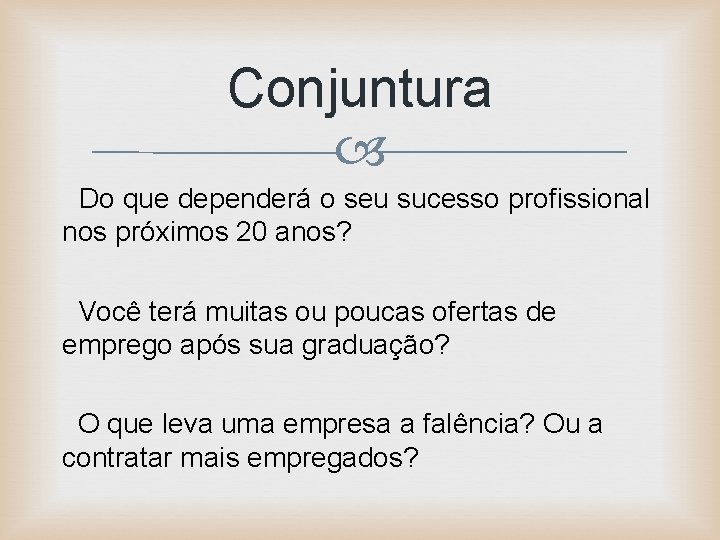 Conjuntura

Do que dependerá o seu sucesso profissional nos próximos 20 anos?

Você terá muitas ou poucas ofertas de emprego após sua graduação?

O que leva uma empresa a falência? Ou a contratar mais empregados?